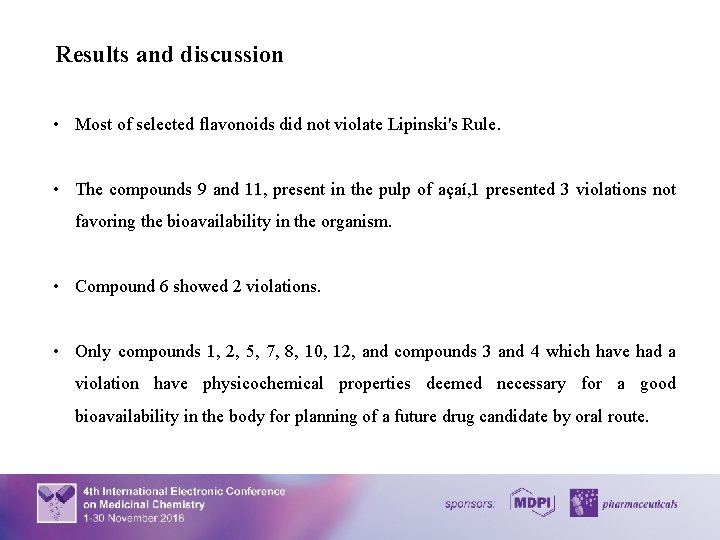 Results and discussion

• Most of selected flavonoids did not violate Lipinski's Rule.

• The compounds 9 and 11, present in the pulp of açaí,1 presented 3 violations not favoring the bioavailability in the organism.

• Compound 6 showed 2 violations.

• Only compounds 1, 2, 5, 7, 8, 10, 12, and compounds 3 and 4 which have had a violation have physicochemical properties deemed necessary for a good bioavailability in the body for planning of a future drug candidate by oral route.

4th International Electronic Conference on Medicinal Chemistry
1-30 November 2018

sponsors: MDPI pharmaceuticals